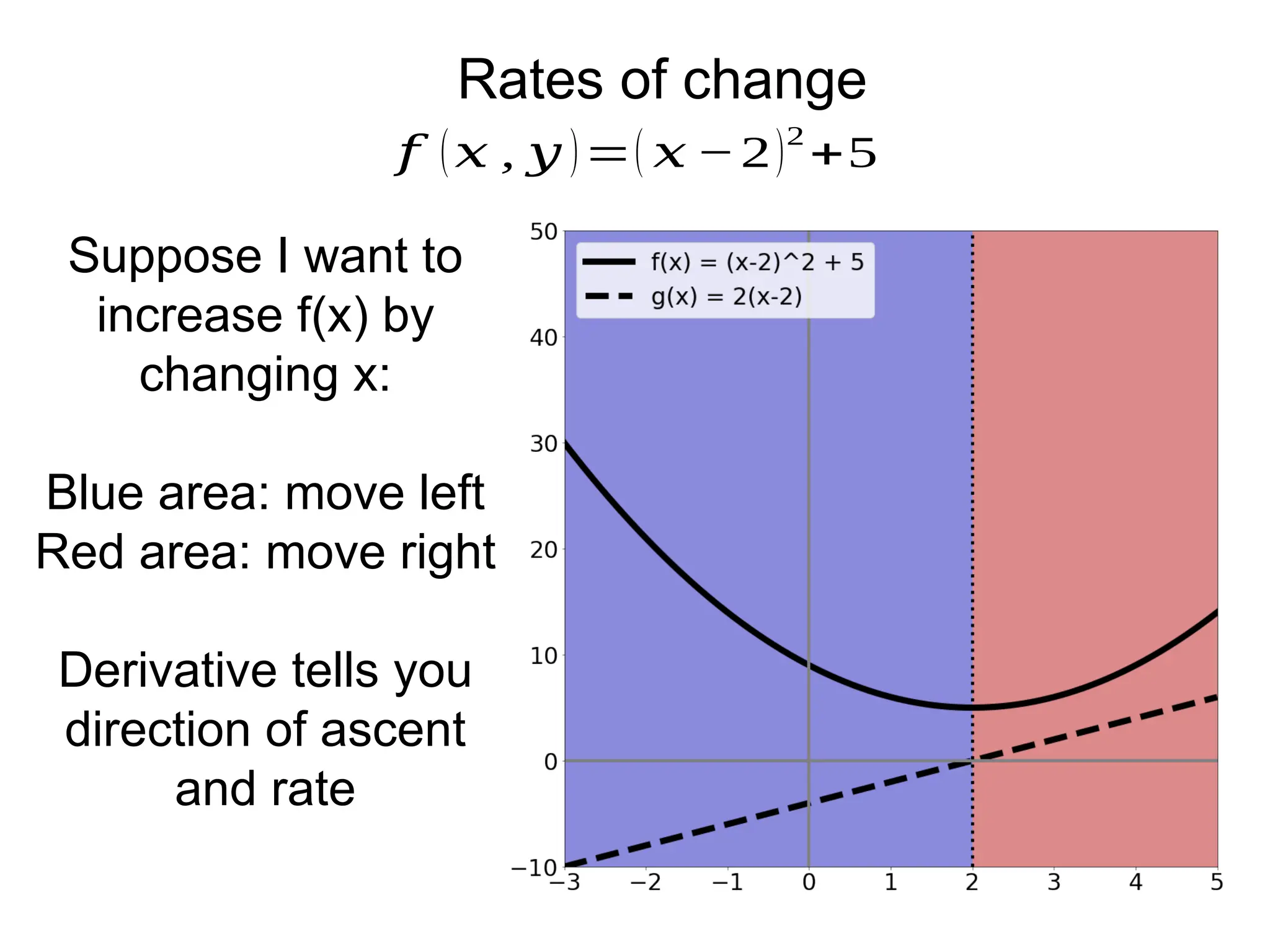 Rates of change

$f(x,y)=(x-2)^2+5$

Suppose I want to increase f(x) by changing x:

Blue area: move left
Red area: move right

Derivative tells you direction of ascent and rate

f(x) = (x-2)^2 + 5
g(x) = 2(x-2)

50
40
30
20
10
0
−10

−3 −2 −1 0 1 2 3 4 5